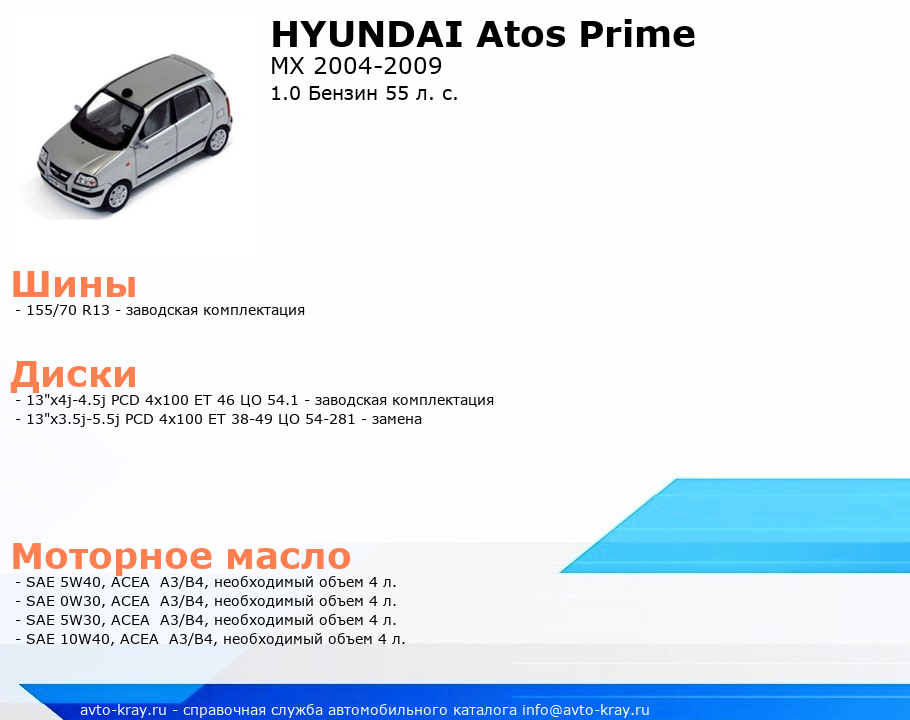 HYUNDAI Atos Prime
MX 2004-2009
1.0 Бензин 55 л. с.

Шины
- 155/70 R13 - заводская комплектация

Диски
- 13"x4j-4.5j PCD 4x100 ET 46 ЦО 54.1 - заводская комплектация
- 13"x3.5j-5.5j PCD 4x100 ET 38-49 ЦО 54-281 - замена

Моторное масло
- SAE 5W40, ACEA A3/B4, необходимый объем 4 л.
- SAE 0W30, ACEA A3/B4, необходимый объем 4 л.
- SAE 5W30, ACEA A3/B4, необходимый объем 4 л.
- SAE 10W40, ACEA A3/B4, необходимый объем 4 л.

avto-kray.ru - справочная служба автомобильного каталога info@avto-kray.ru